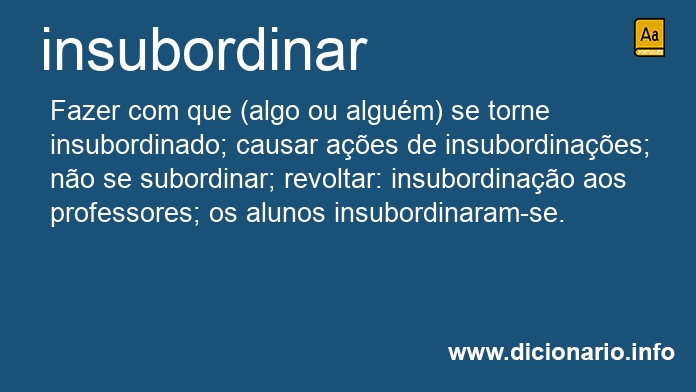 insubordinar

Aa
PORTUGUÊS

Fazer com que (algo ou alguém) se torne insubordinado; causar ações de insubordinações; não se subordinar; revoltar: insubordinação aos professores; os alunos insubordinaram-se.

www.dicionario.info